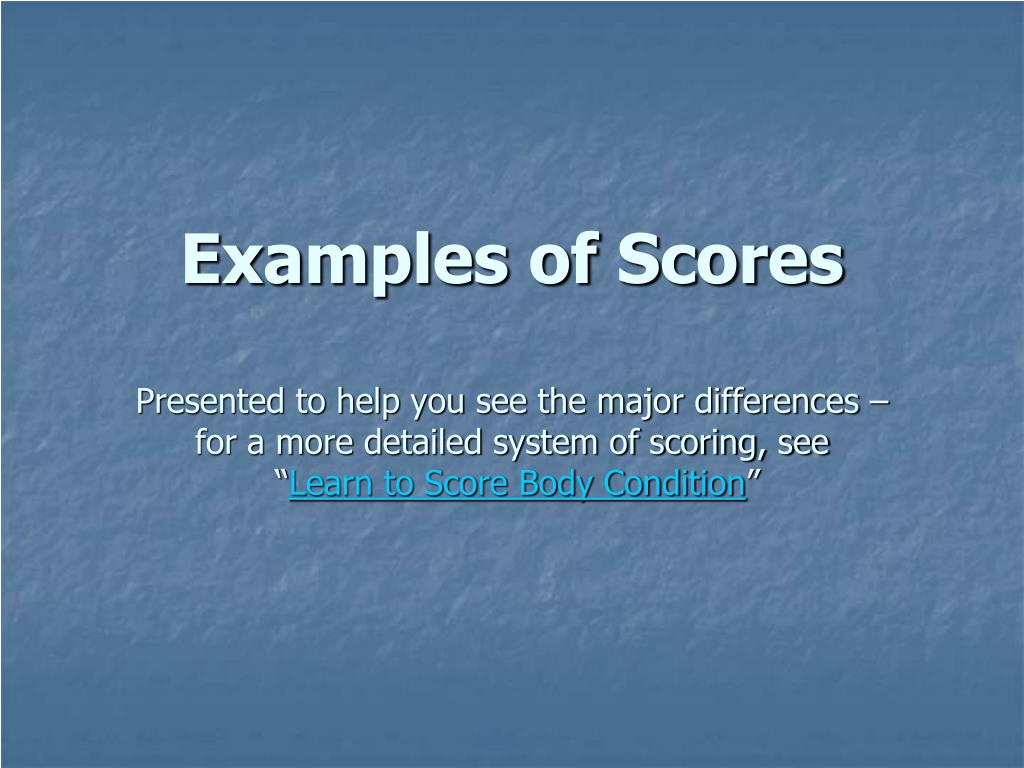 Examples of Scores

Presented to help you see the major differences – for a more detailed system of scoring, see “Learn to Score Body Condition”